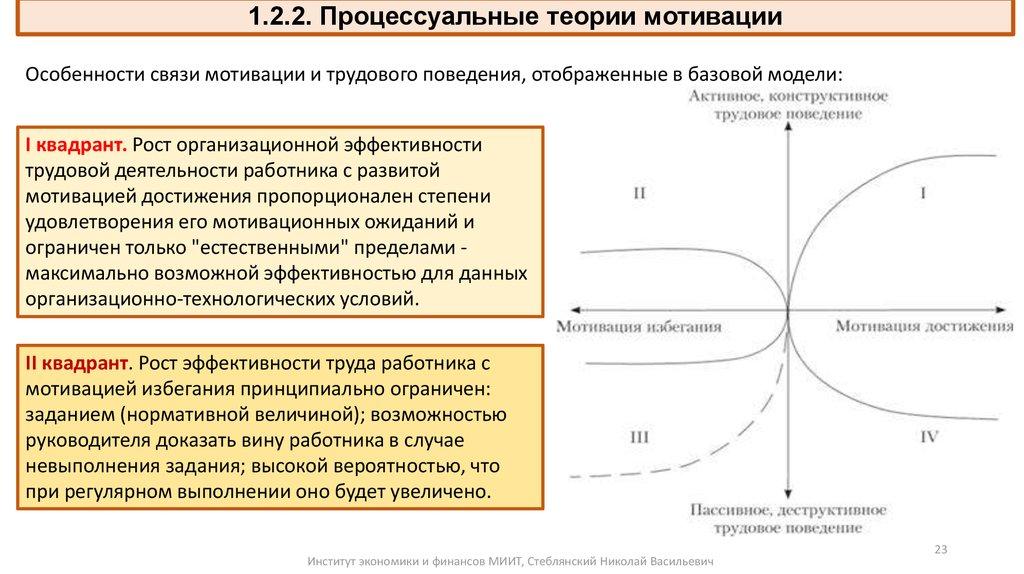 1.2.2. Процессуальные теории мотивации

Особенности связи мотивации и трудового поведения, отображенные в базовой модели:

I квадрант. Рост организационной эффективности трудовой деятельности работника с развитой мотивацией достижения пропорционален степени удовлетворения его мотивационных ожиданий и ограничен только "естественными" пределами - максимально возможной эффективностью для данных организационно-технологических условий.

II квадрант. Рост эффективности труда работника с мотивацией избегания принципиально ограничен: заданием (нормативной величиной); возможностью руководителя доказать вину работника в случае невыполнения задания; высокой вероятностью, что при регулярном выполнении оно будет увеличено.

Активное, конструктивное трудовое поведение

II

I

Мотивация избегания

Мотивация достижения

III

IV

Пассивное, деструктивное трудовое поведение

23

Институт экономики и финансов МИИТ, Стеблянский Николай Васильевич